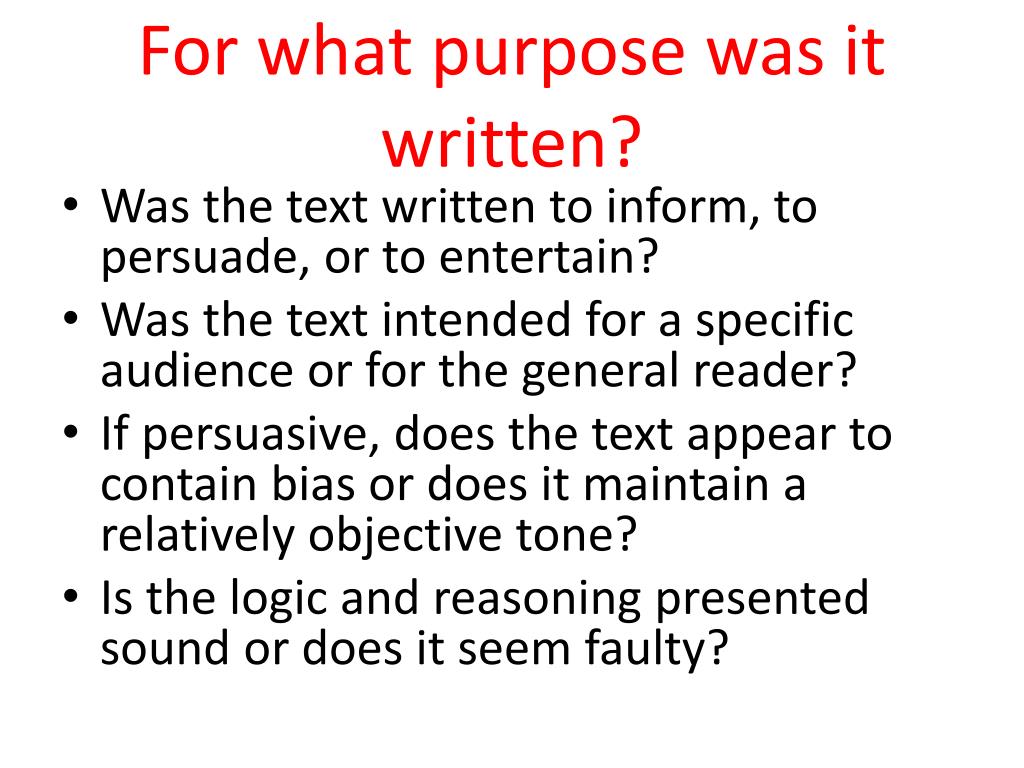 For what purpose was it written?

• Was the text written to inform, to persuade, or to entertain?
• Was the text intended for a specific audience or for the general reader?
• If persuasive, does the text appear to contain bias or does it maintain a relatively objective tone?
• Is the logic and reasoning presented sound or does it seem faulty?